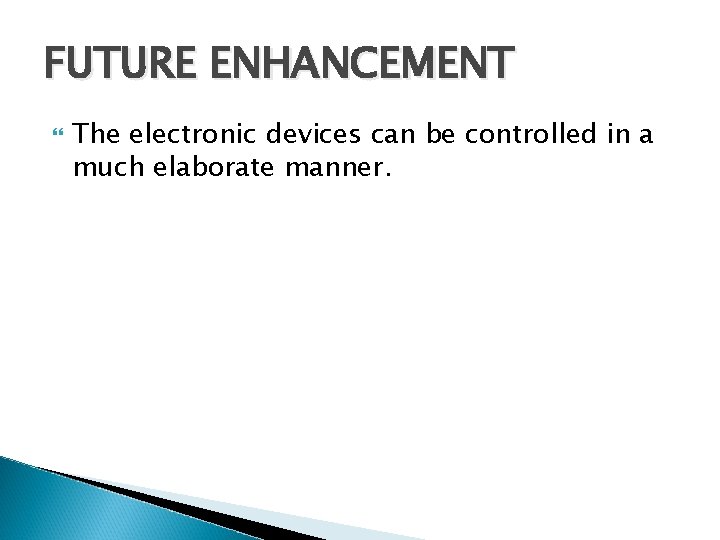 FUTURE ENHANCEMENT

The electronic devices can be controlled in a much elaborate manner.